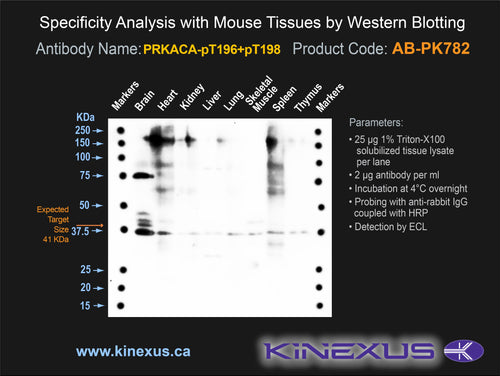 Specificity Analysis with Mouse Tissues by Western Blotting

Antibody Name: PRKACA-pT196+pT198 Product Code: AB-PK782

Markers Brain Heart Kidney Liver Lung Skeletal Muscle Spleen Thymus Markers

KDa
250
150
100
75
50
37.5
25
20
15

Expected Target Size 41 KDa

Parameters:
• 25 µg 1% Triton-X100 solubilized tissue lysate per lane
• 2 µg antibody per ml
• Incubation at 4°C overnight
• Probing with anti-rabbit IgG coupled with HRP
• Detection by ECL

www.kinexus.ca

KINEXUS